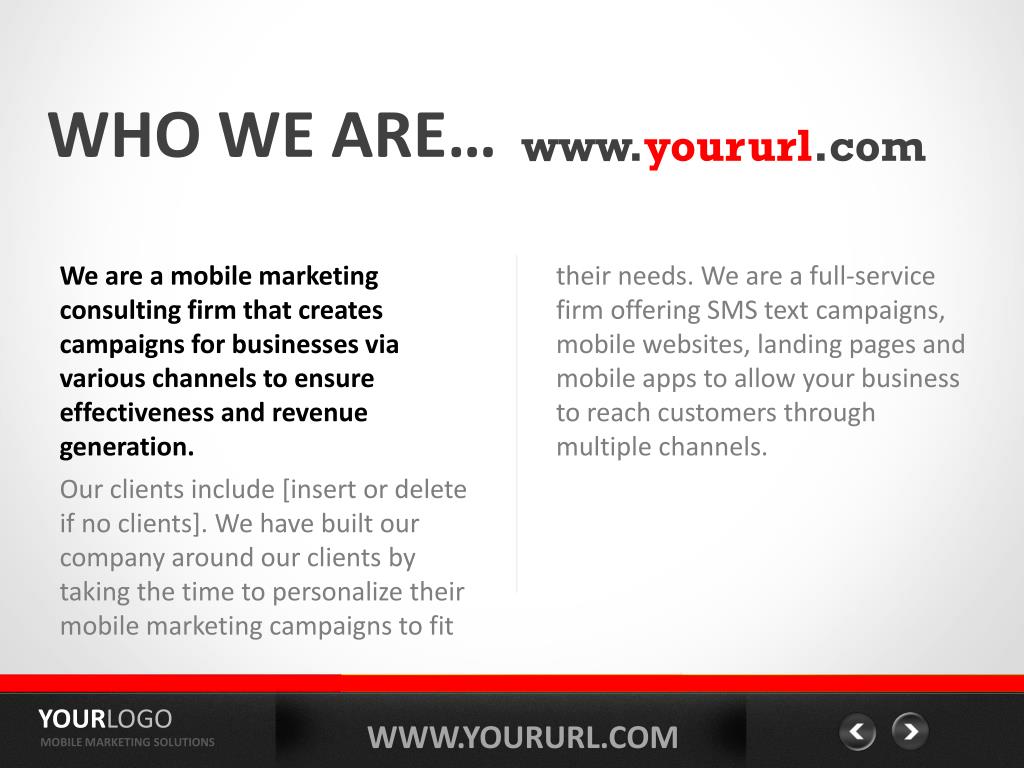 WHO WE ARE… www.yoururl.com

We are a mobile marketing consulting firm that creates campaigns for businesses via various channels to ensure effectiveness and revenue generation.

Our clients include [insert or delete if no clients]. We have built our company around our clients by taking the time to personalize their mobile marketing campaigns to fit their needs. We are a full-service firm offering SMS text campaigns, mobile websites, landing pages and mobile apps to allow your business to reach customers through multiple channels.

YOURLOGO
MOBILE MARKETING SOLUTIONS

WWW.YOURURL.COM